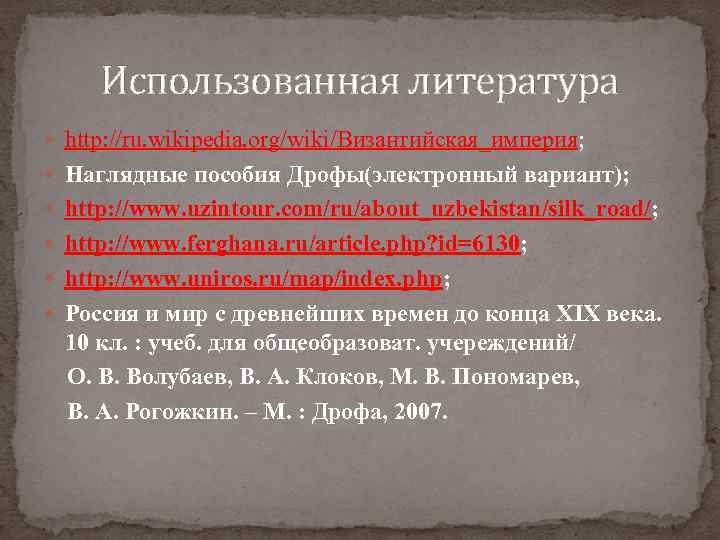 Использованная литература

http://ru.wikipedia.org/wiki/Византийская_империя;

Наглядные пособия Дрофы(электронный вариант);

http://www.uzintour.com/ru/about_uzbekistan/silk_road/;

http://www.ferghana.ru/article.php?id=6130;

http://www.uniros.ru/map/index.php;

Россия и мир с древнейших времен до конца XIX века. 10 кл. : учеб. для общеобразоват. учереждений/ О. В. Волубаев, В. А. Клоков, М. В. Пономарев, В. А. Рогожкин. – М. : Дрофа, 2007.